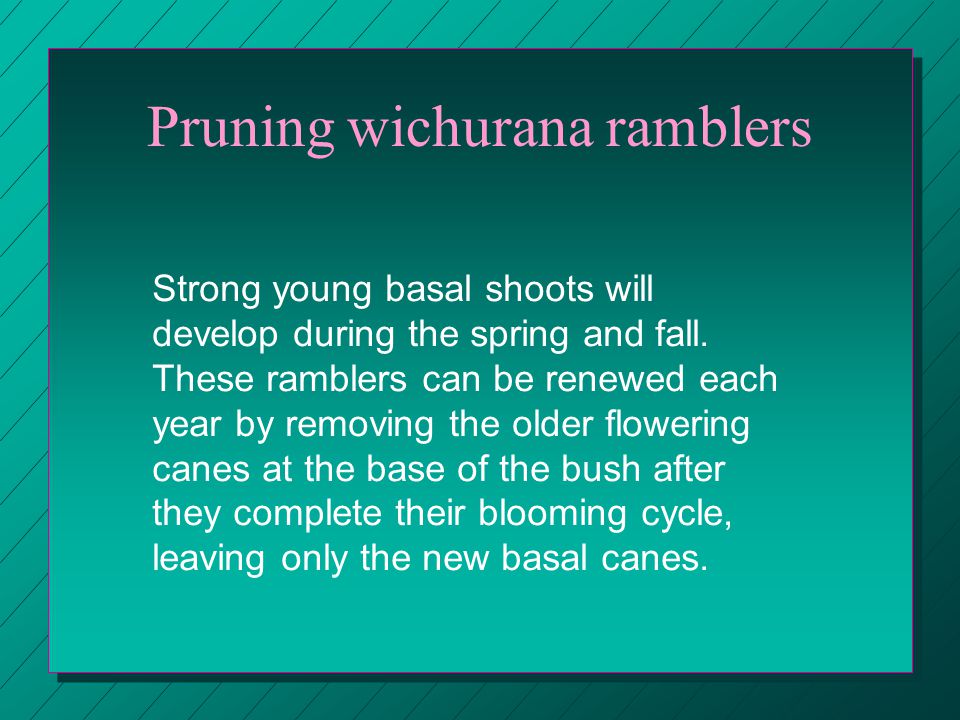 Pruning wichurana ramblers

Strong young basal shoots will develop during the spring and fall. These ramblers can be renewed each year by removing the older flowering canes at the base of the bush after they complete their blooming cycle, leaving only the new basal canes.